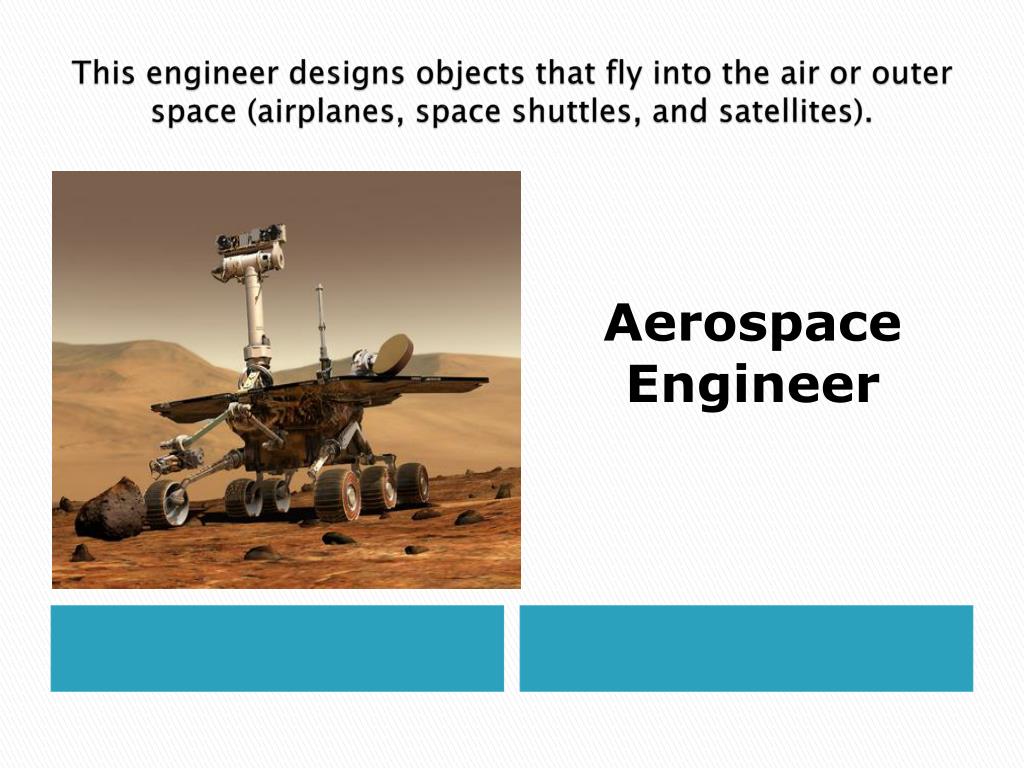 This engineer designs objects that fly into the air or outer space (airplanes, space shuttles, and satellites).

Aerospace Engineer